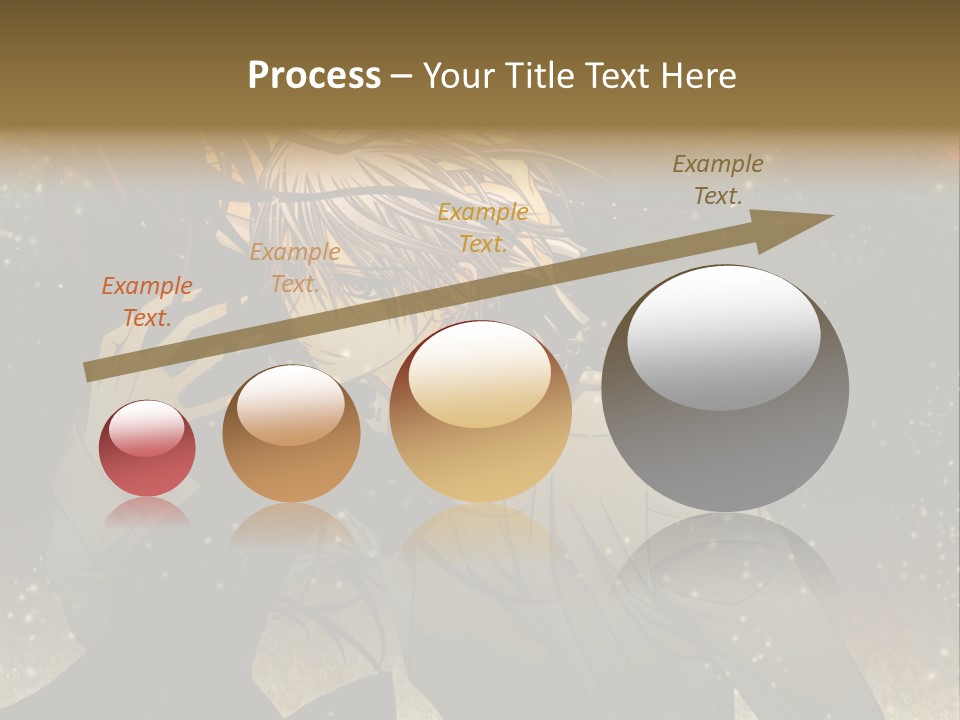 Process – Your Title Text Here

Example Text.

Example Text.

Example Text.

Example Text.